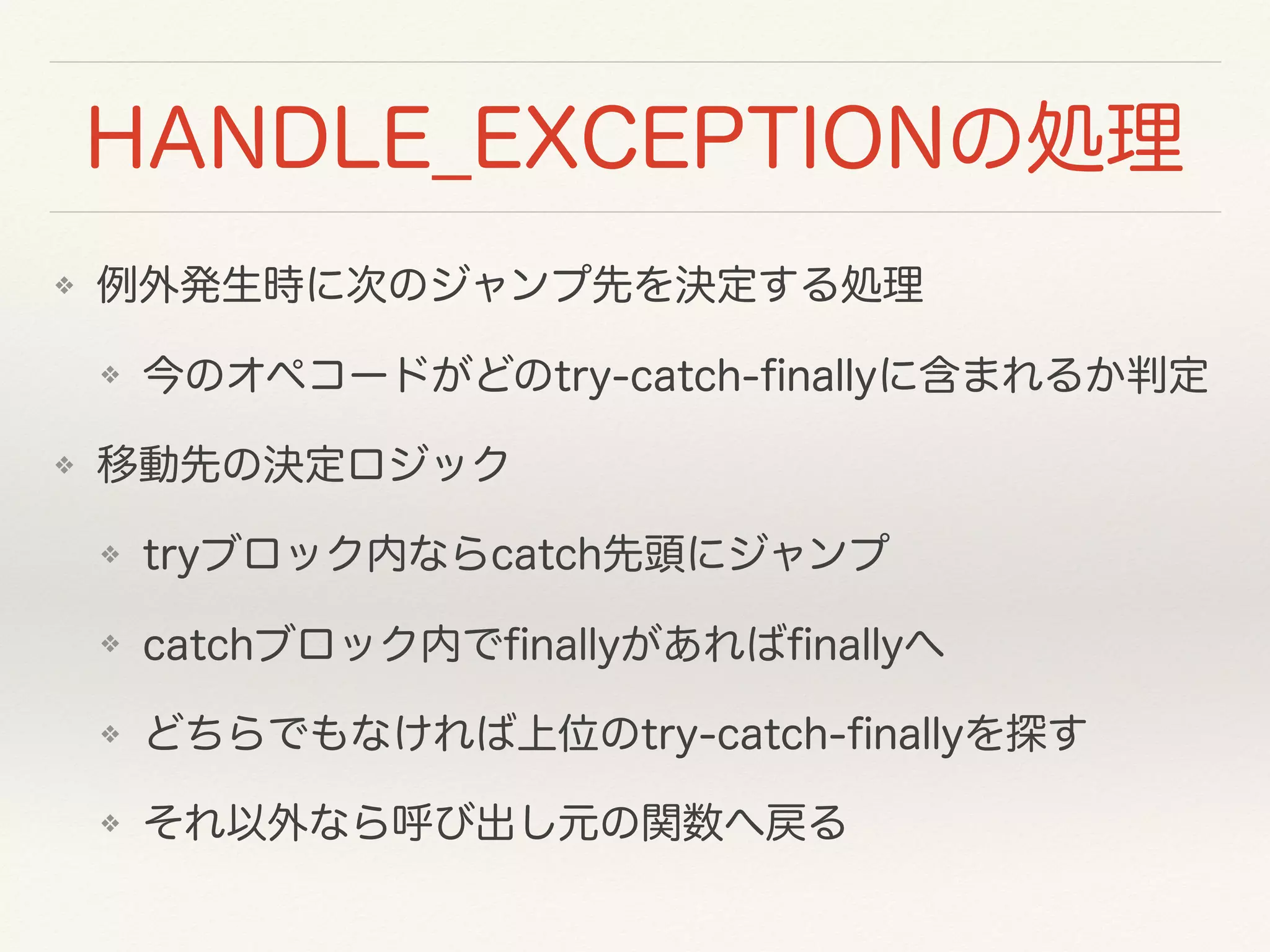 HANDLE_EXCEPTIONの処理

❖ 例外発生時に次のジャンプ先を決定する処理

❖ 今のオペコードがどのtry-catch-finallyに含まれるか判定

❖ 移動先の決定ロジック

❖ tryブロック内ならcatch先頭にジャンプ

❖ catchブロック内でfinallyがあればfinallyへ

❖ どちらでもなければ上位のtry-catch-finallyを探す

❖ それ以外なら呼び出し元の関数へ戻る